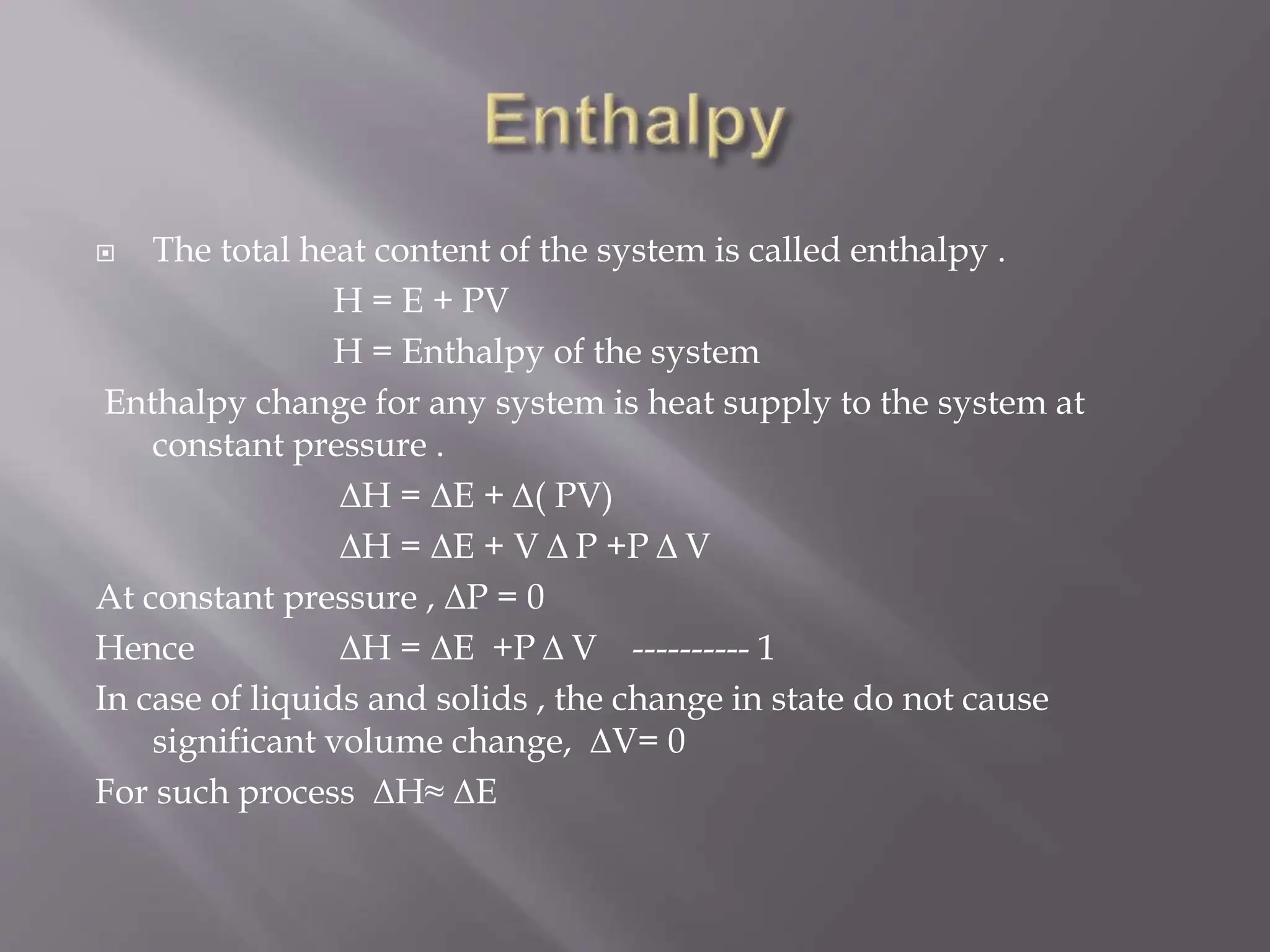 Enthalpy

The total heat content of the system is called enthalpy .

$H = E + PV$

H = Enthalpy of the system

Enthalpy change for any system is heat supply to the system at constant pressure .

$\Delta H = \Delta E + \Delta(PV)$

$\Delta H = \Delta E + V \Delta P + P \Delta V$

At constant pressure , $\Delta P = 0$

Hence $\Delta H = \Delta E + P \Delta V$ ---------- 1

In case of liquids and solids , the change in state do not cause significant volume change, $\Delta V = 0$

For such process $\Delta H \approx \Delta E$